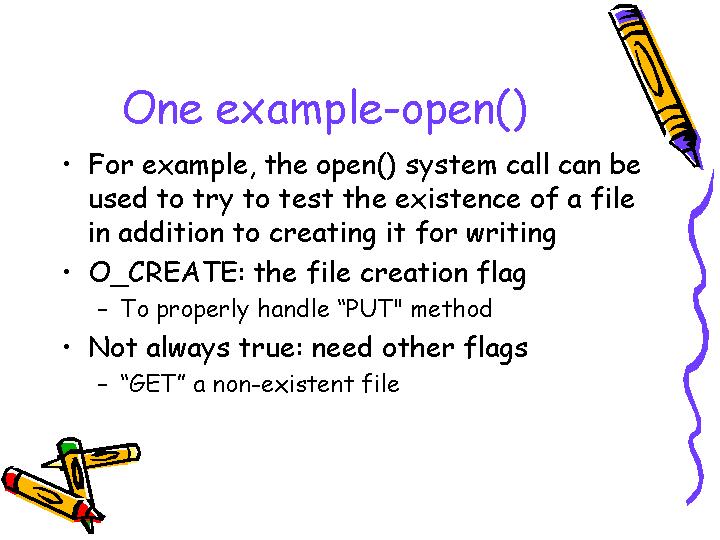 One example-open()

• For example, the open() system call can be used to try to test the existence of a file in addition to creating it for writing
• O_CREATE: the file creation flag
  – To properly handle “PUT" method
• Not always true: need other flags
  – “GET” a non-existent file